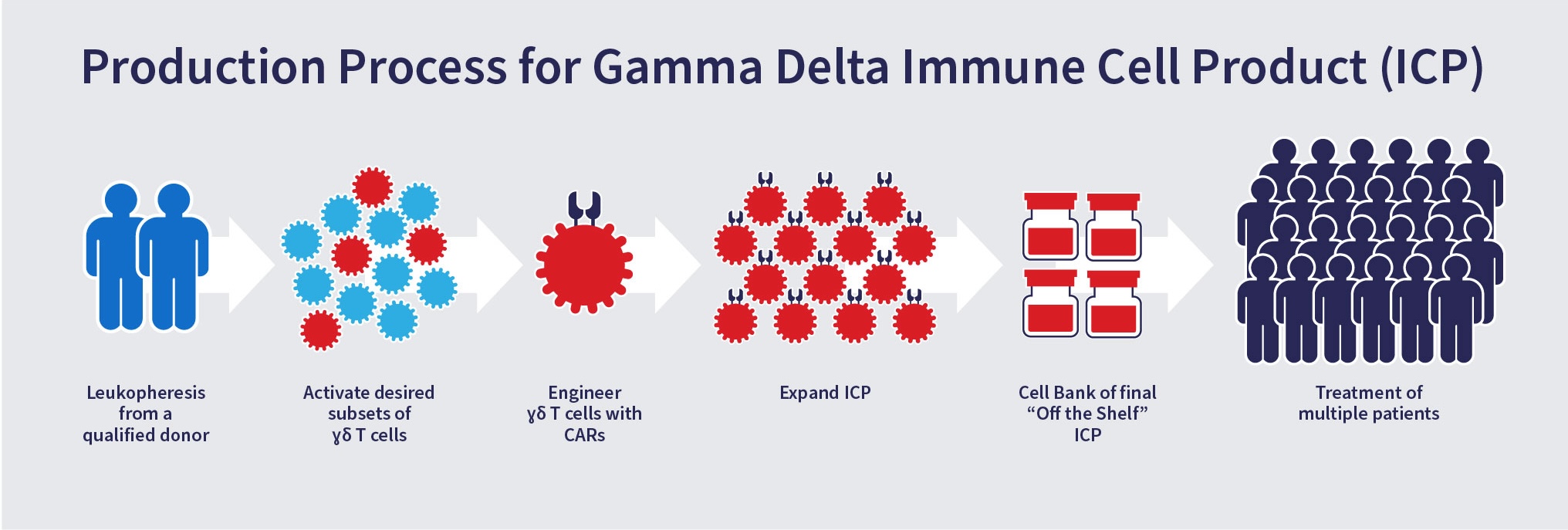 Production Process for Gamma Delta Immune Cell Product (ICP)

Leukopheresis from a qualified donor

Activate desired subsets of γδ T cells

Engineer γδ T cells with CARs

Expand ICP

Cell Bank of final “Off the Shelf” ICP

Treatment of multiple patients